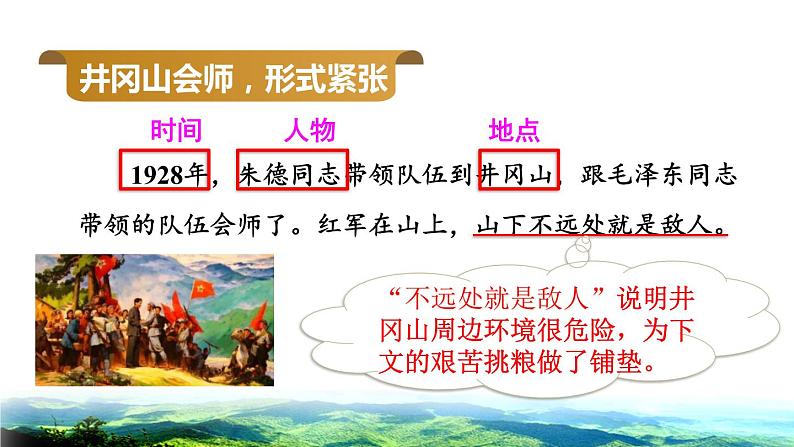 井冈山会师，形式紧张

时间　人物　地点

1928年，朱德同志带领队伍到井冈山，跟毛泽东同志带领的队伍会师了。红军在山上，山下不远处就是敌人。

“不远处就是敌人”说明井冈山周边环境很危险，为下文的艰苦挑粮做了铺垫。